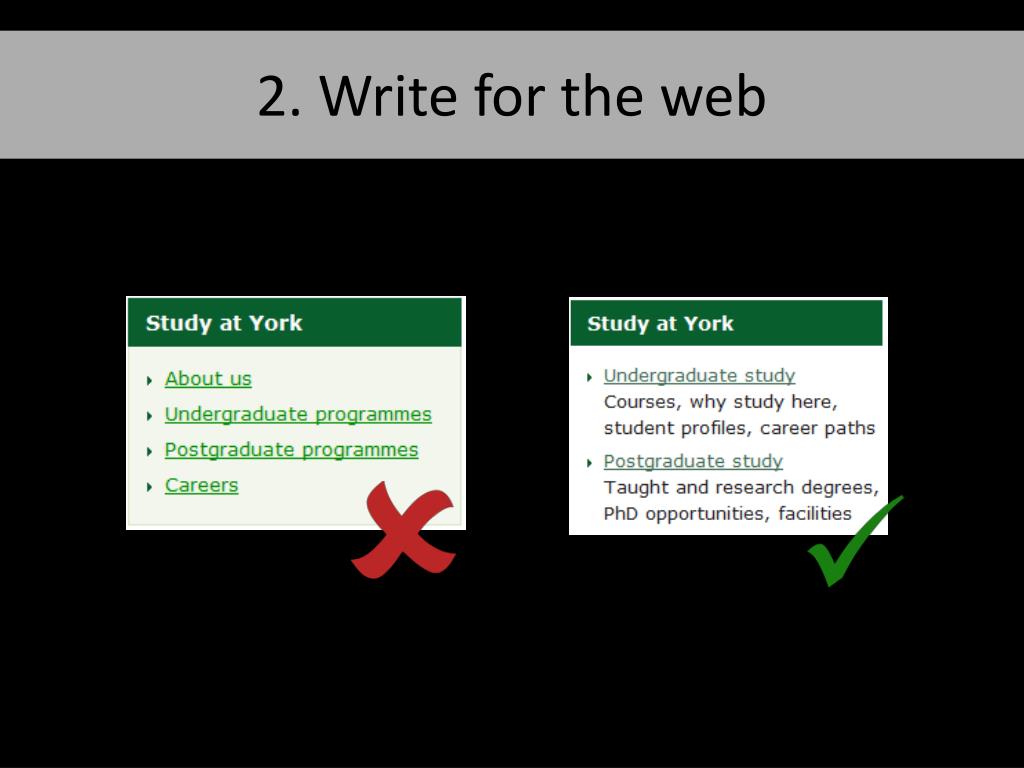 2. Write for the web

Study at York

About us

Undergraduate programmes

Postgraduate programmes

Careers

Study at York

Undergraduate study
Courses, why study here, student profiles, career paths

Postgraduate study
Taught and research degrees, PhD opportunities, facilities